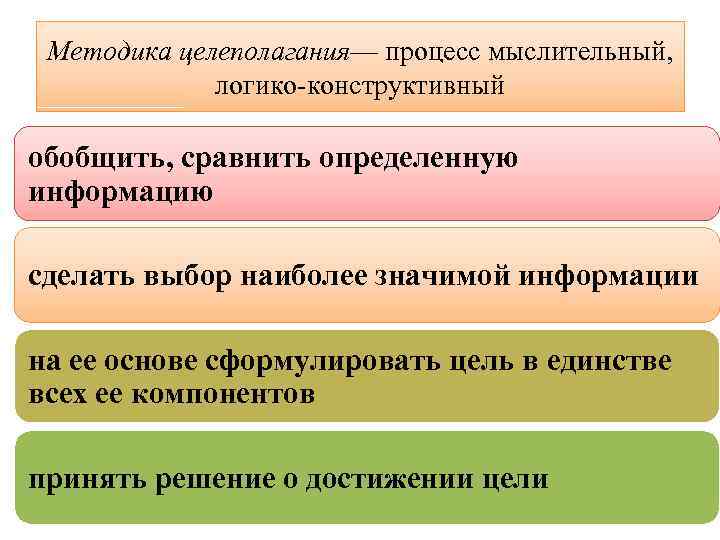 Методика целеполагания— процесс мыслительный, логико-конструктивный

обобщить, сравнить определенную информацию

сделать выбор наиболее значимой информации

на ее основе сформулировать цель в единстве всех ее компонентов

принять решение о достижении цели